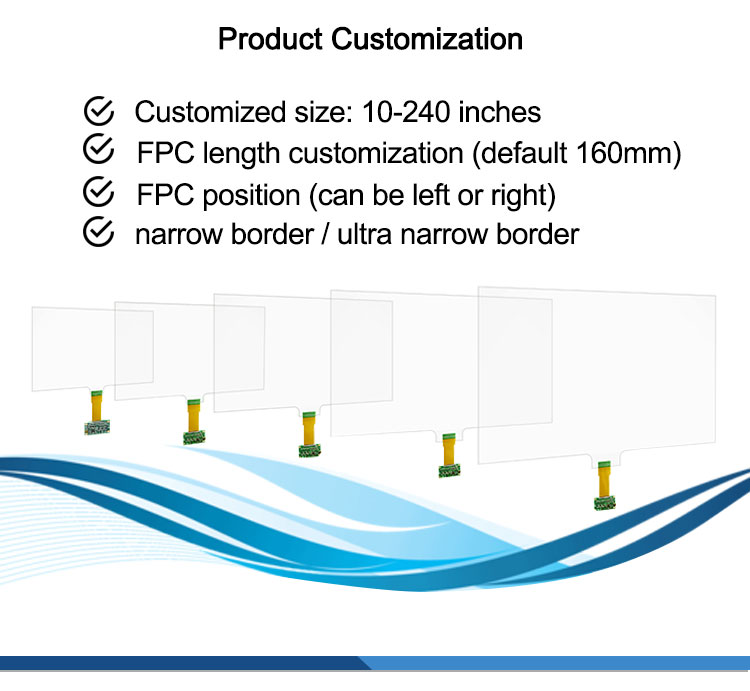 Product Customization

Customized size: 10-240 inches
FPC length customization (default 160mm)
FPC position (can be left or right)
narrow border / ultra narrow border